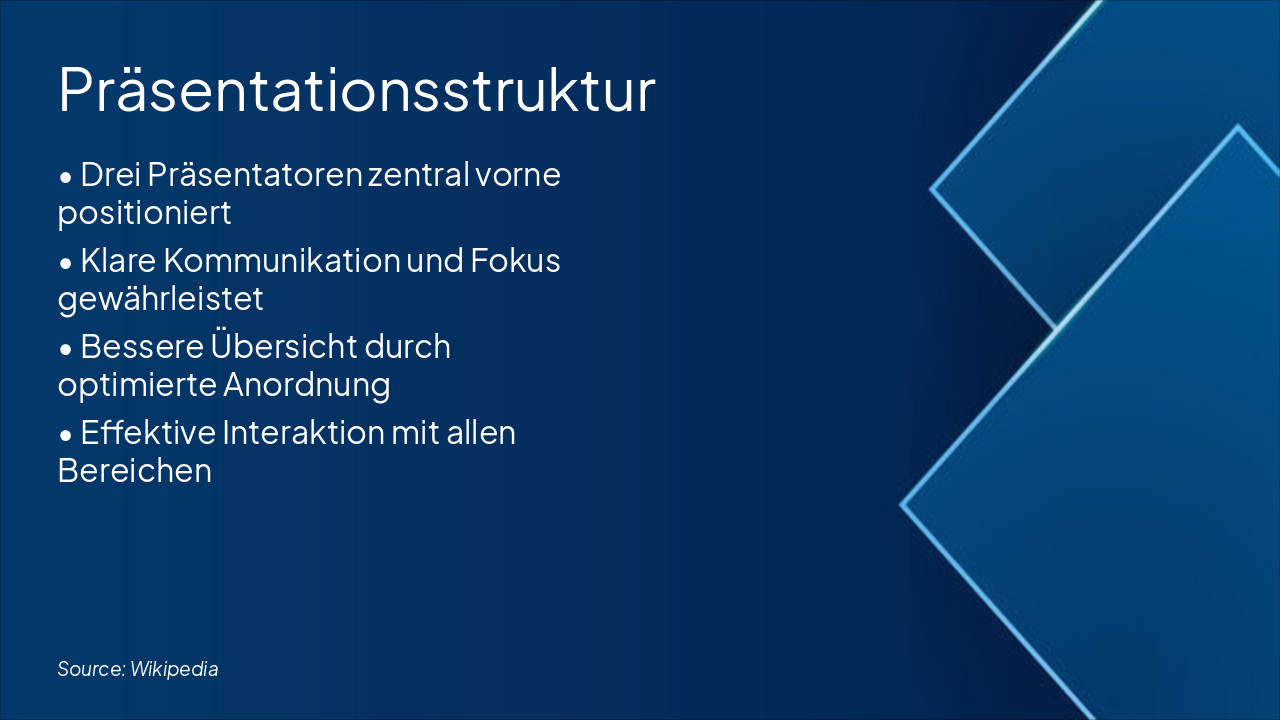 Präsentationsstruktur

• Drei Präsentatoren zentral vorne positioniert

• Klare Kommunikation und Fokus gewährleistet

• Bessere Übersicht durch optimierte Anordnung

• Effektive Interaktion mit allen Bereichen

Source: Wikipedia